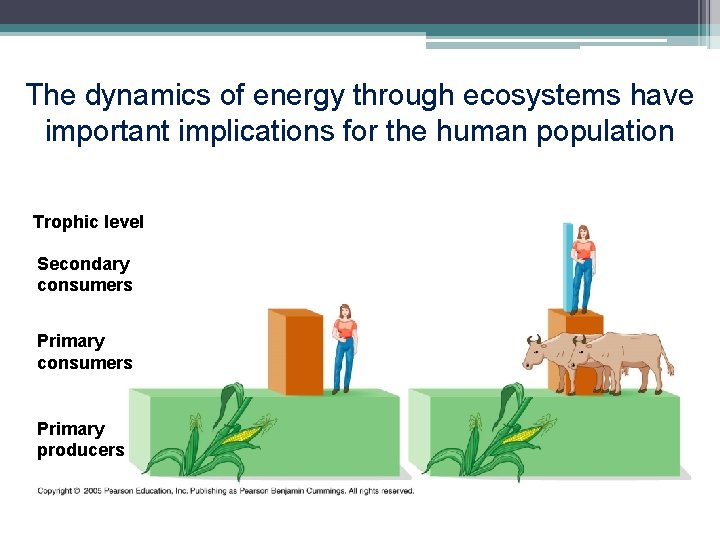 The dynamics of energy through ecosystems have important implications for the human population

Trophic level

Secondary consumers

Primary consumers

Primary producers

Copyright © 2005 Pearson Education, Inc. Publishing as Pearson Benjamin Cummings. All rights reserved.